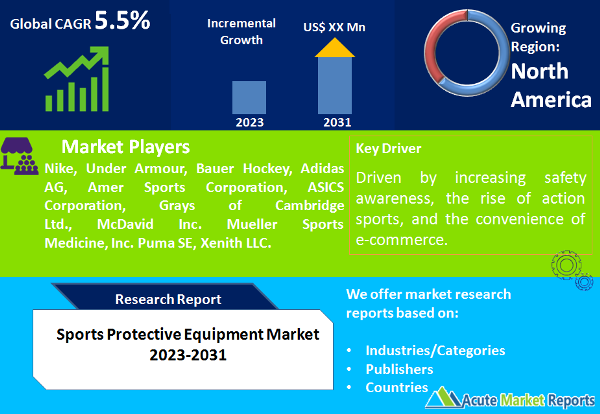 Global CAGR 5.5%

Incremental Growth

US$ XX Mn

2023

2031

Growing Region:
North America

Market Players

Nike, Under Armour, Bauer Hockey, Adidas AG, Amer Sports Corporation, ASICS Corporation, Grays of Cambridge Ltd., McDavid Inc. Mueller Sports Medicine, Inc. Puma SE, Xenith LLC.

Key Driver

Driven by increasing safety awareness, the rise of action sports, and the convenience of e-commerce.

Research Report

Sports Protective Equipment Market 2023-2031

We offer market research reports based on:

• Industries/Categories
• Publishers
• Countries

Acute Market Reports